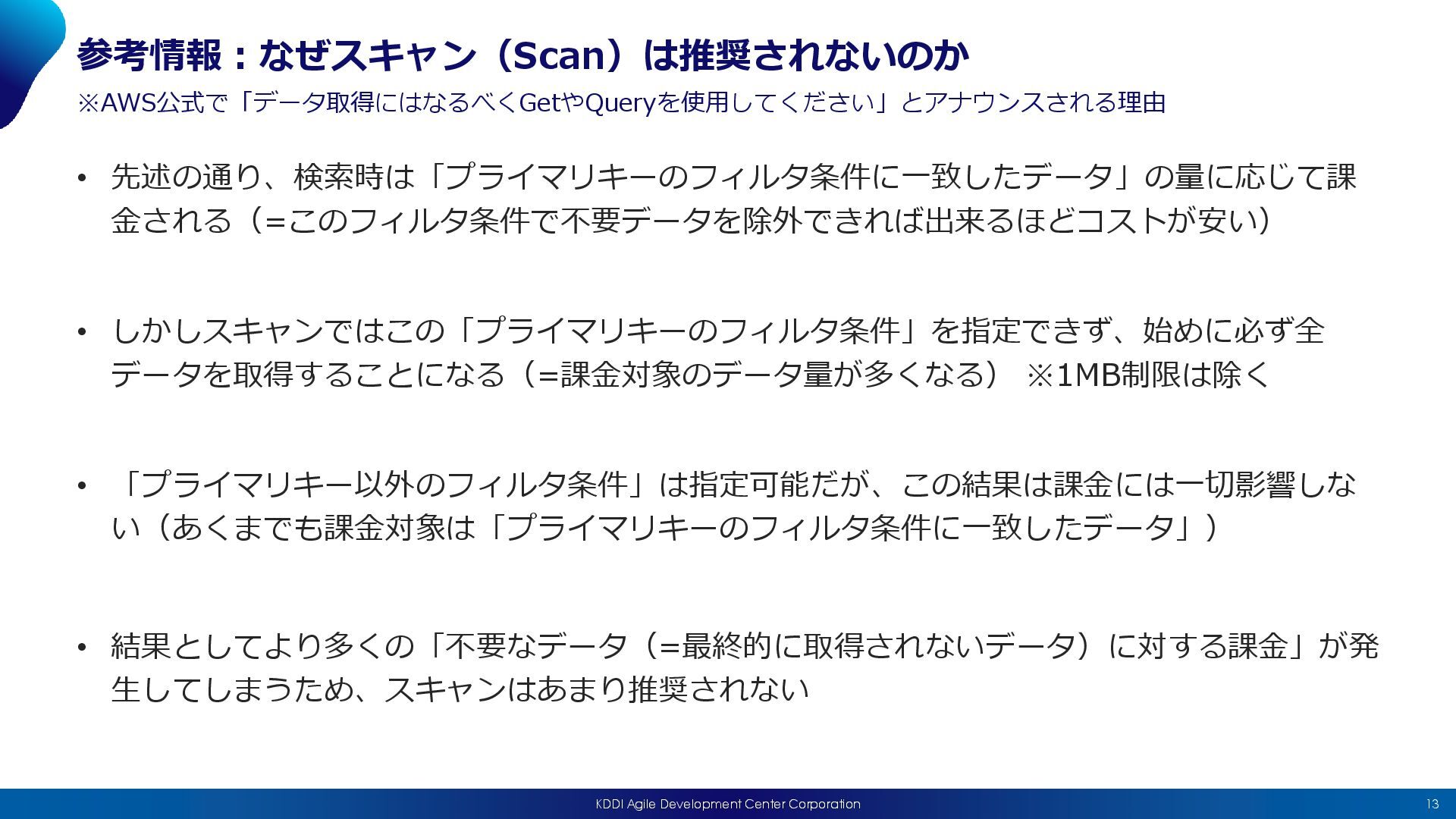 参考情報：なぜスキャン（Scan）は推奨されないのか

※AWS公式で「データ取得にはなるべくGetやQueryを使用してください」とアナウンスされる理由

• 先述の通り、検索時は「プライマリキーのフィルタ条件に一致したデータ」の量に応じて課金される（=このフィルタ条件で不要データを除外できれば出来るほどコストが安い）

• しかしスキャンではこの「プライマリキーのフィルタ条件」を指定できず、始めに必ず全データを取得することになる（=課金対象のデータ量が多くなる） ※1MB制限は除く

• 「プライマリキー以外のフィルタ条件」は指定可能だが、この結果は課金には一切影響しない（あくまでも課金対象は「プライマリキーのフィルタ条件に一致したデータ」）

• 結果としてより多くの「不要なデータ（=最終的に取得されないデータ）に対する課金」が発生してしまうため、スキャンはあまり推奨されない

KDDI Agile Development Center Corporation

13